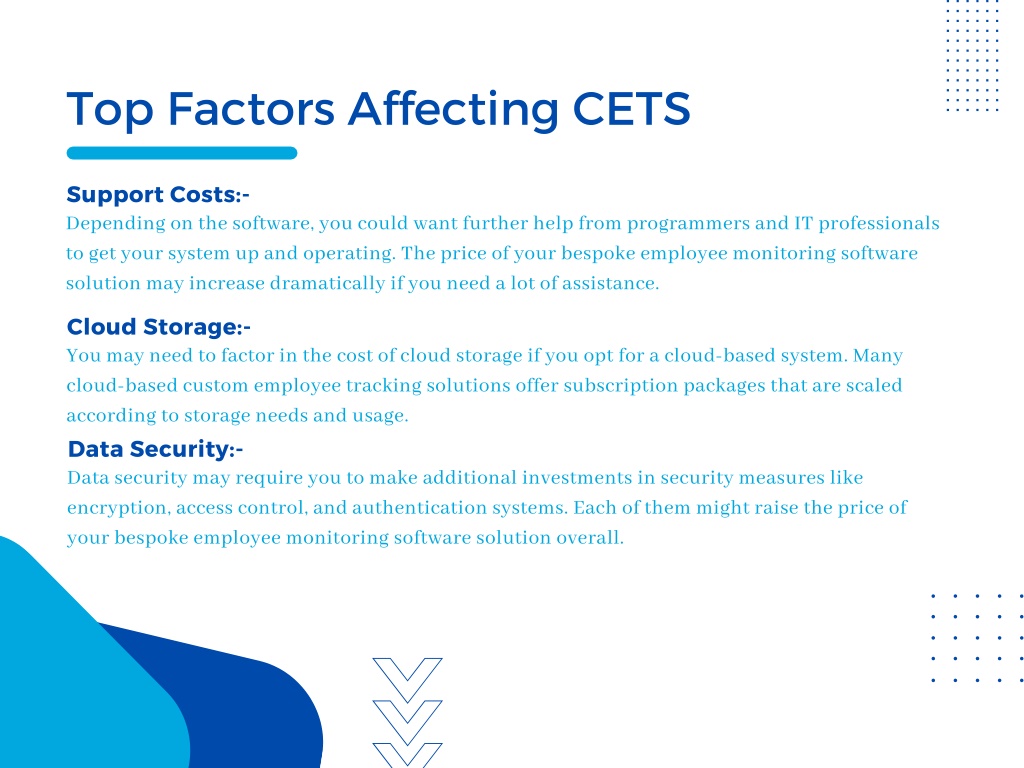 Top Factors Affecting CETS

Support Costs:-
Depending on the software, you could want further help from programmers and IT professionals to get your system up and operating. The price of your bespoke employee monitoring software solution may increase dramatically if you need a lot of assistance.

Cloud Storage:-
You may need to factor in the cost of cloud storage if you opt for a cloud-based system. Many cloud-based custom employee tracking solutions offer subscription packages that are scaled according to storage needs and usage.

Data Security:-
Data security may require you to make additional investments in security measures like encryption, access control, and authentication systems. Each of them might raise the price of your bespoke employee monitoring software solution overall.